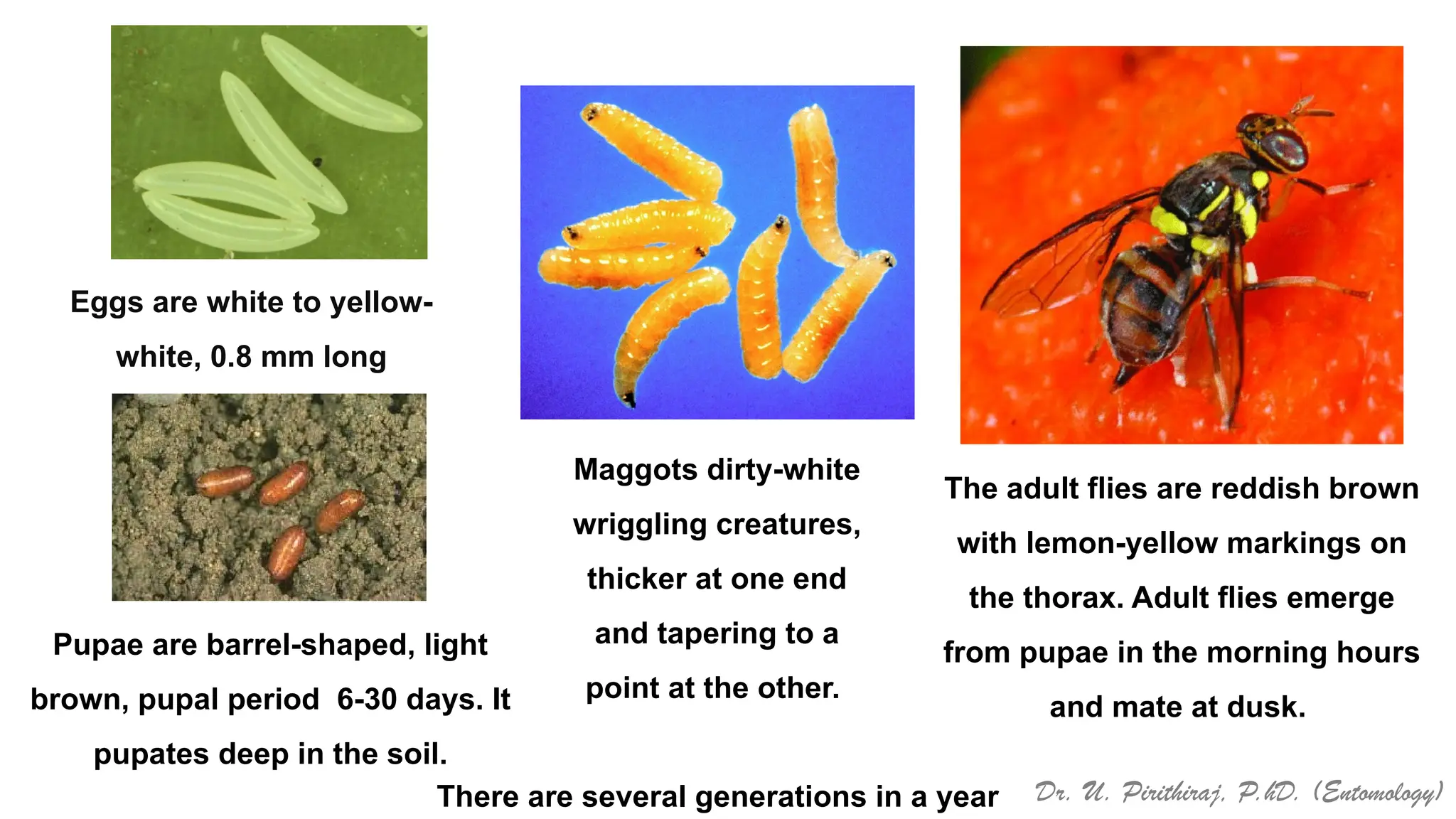 Eggs are white to yellow-white, 0.8 mm long

Pupae are barrel-shaped, light brown, pupal period 6-30 days. It pupates deep in the soil.

Maggots dirty-white wriggling creatures, thicker at one end and tapering to a point at the other.

The adult flies are reddish brown with lemon-yellow markings on the thorax. Adult flies emerge from pupae in the morning hours and mate at dusk.

There are several generations in a year

Dr. U. Pirithiraj, P.hD. (Entomology)